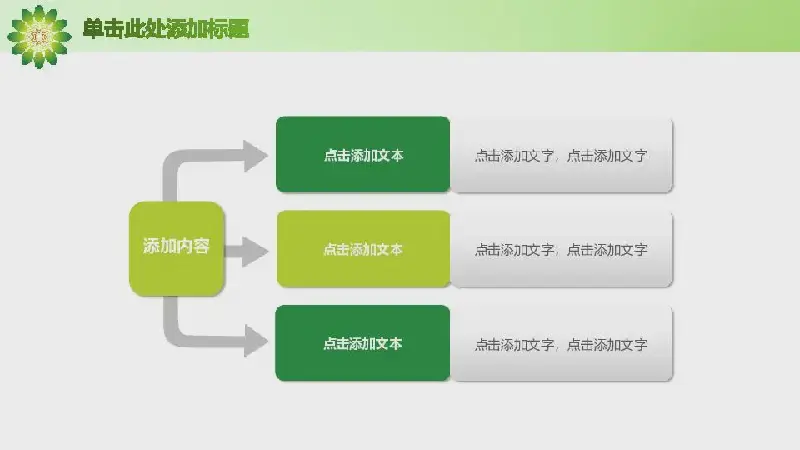 单击此处添加标题

添加内容

点击添加文本

点击添加文字，点击添加文字

点击添加文本

点击添加文字，点击添加文字

点击添加文本

点击添加文字，点击添加文字